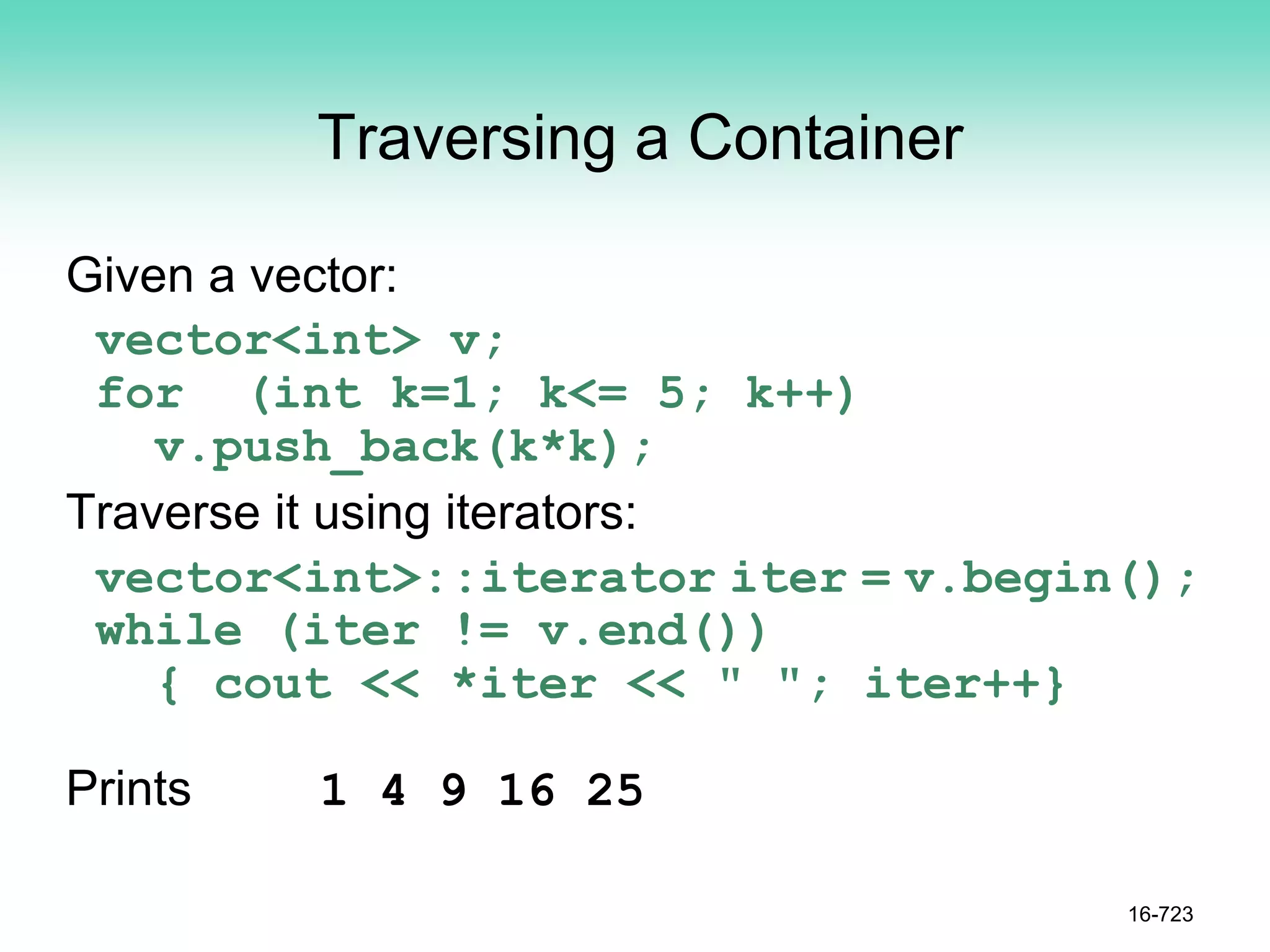 Traversing a Container

Given a vector:

vector<int> v;
for (int k=1; k<= 5; k++)
v.push_back(k*k);

Traverse it using iterators:

vector<int>::iterator iter = v.begin();
while (iter != v.end())
{ cout << *iter << " "; iter++}

Prints 1 4 9 16 25

16-723